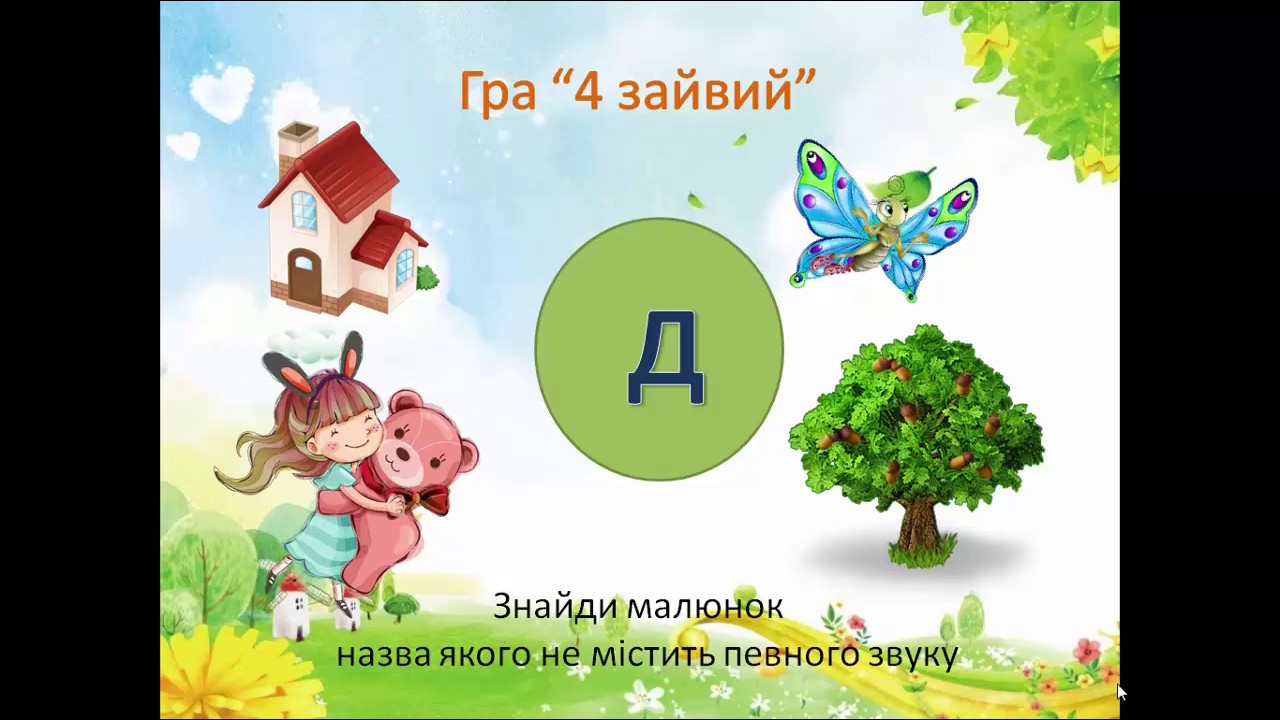 Гра “4 зайвий”

Д

Знайди малюнок
назва якого не містить певного звуку